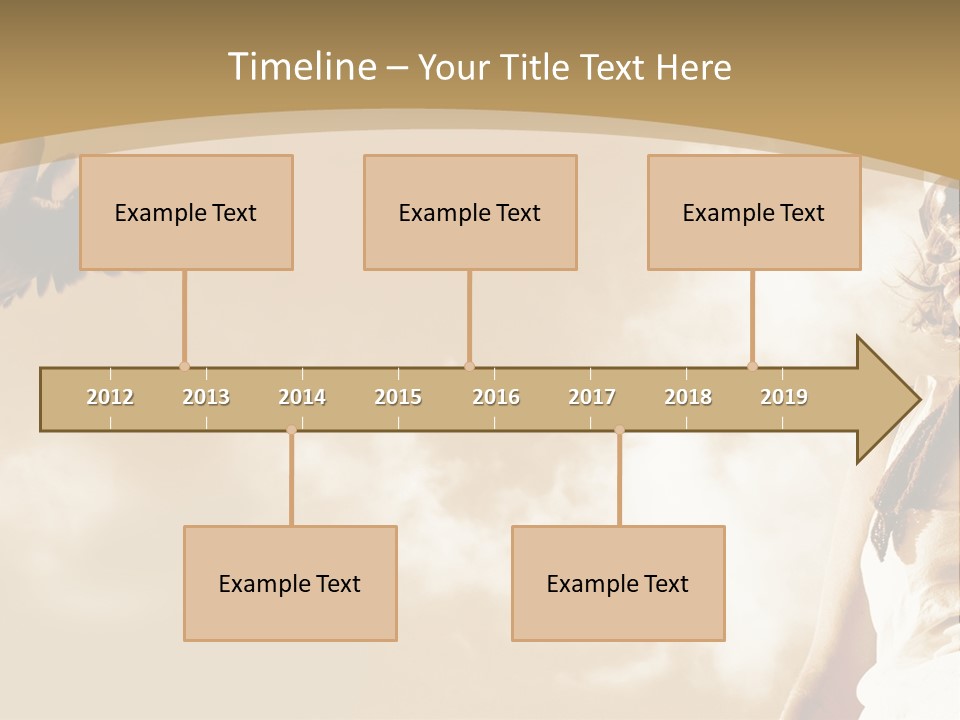 Timeline – Your Title Text Here

Example Text

Example Text

Example Text

2012 2013 2014 2015 2016 2017 2018 2019

Example Text

Example Text